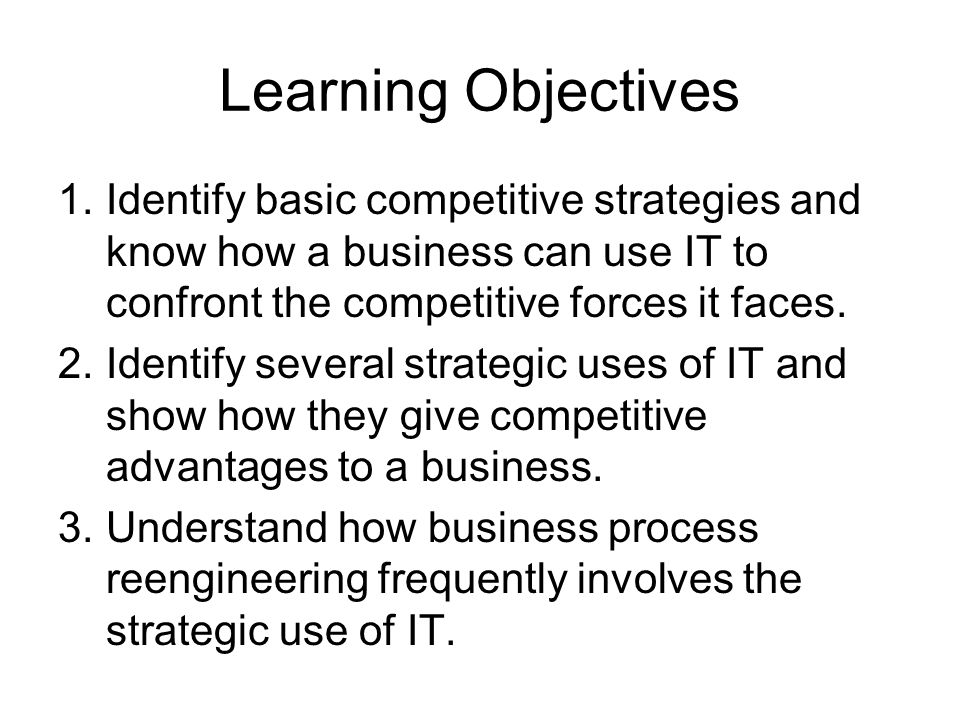 Learning Objectives

1. Identify basic competitive strategies and know how a business can use IT to confront the competitive forces it faces.
2. Identify several strategic uses of IT and show how they give competitive advantages to a business.
3. Understand how business process reengineering frequently involves the strategic use of IT.